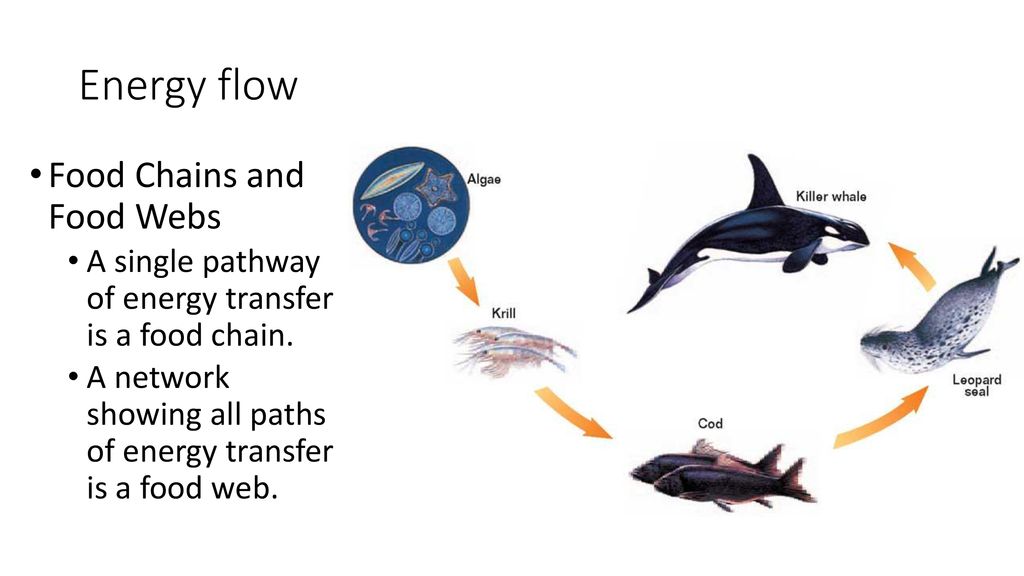 Energy flow

• Food Chains and Food Webs
  • A single pathway of energy transfer is a food chain.
  • A network showing all paths of energy transfer is a food web.

Algae

Krill

Cod

Leopard seal

Killer whale